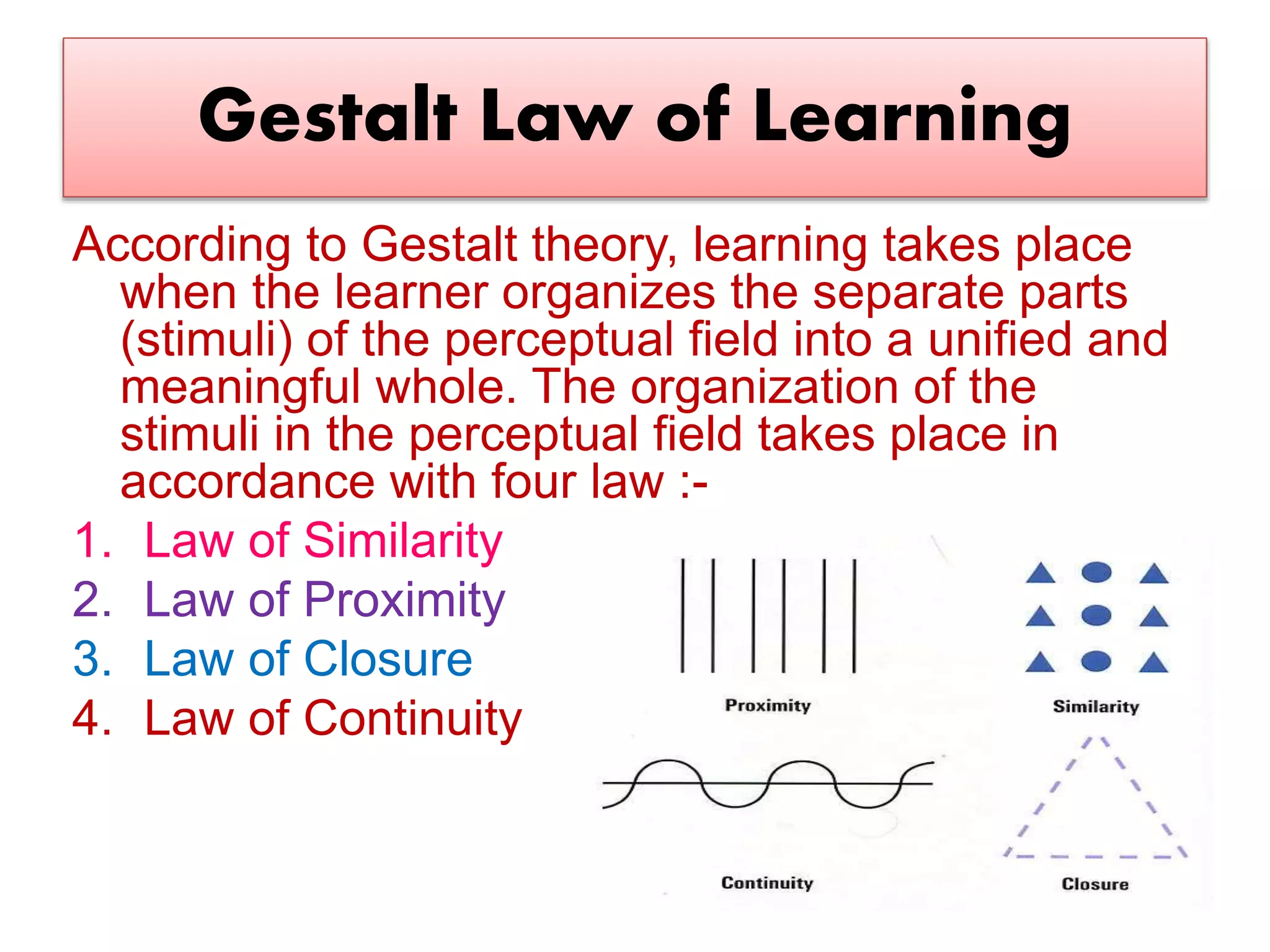 Gestalt Law of Learning

According to Gestalt theory, learning takes place when the learner organizes the separate parts (stimuli) of the perceptual field into a unified and meaningful whole. The organization of the stimuli in the perceptual field takes place in accordance with four law :-

1. Law of Similarity
2. Law of Proximity
3. Law of Closure
4. Law of Continuity

Proximity

Similarity

Continuity

Closure